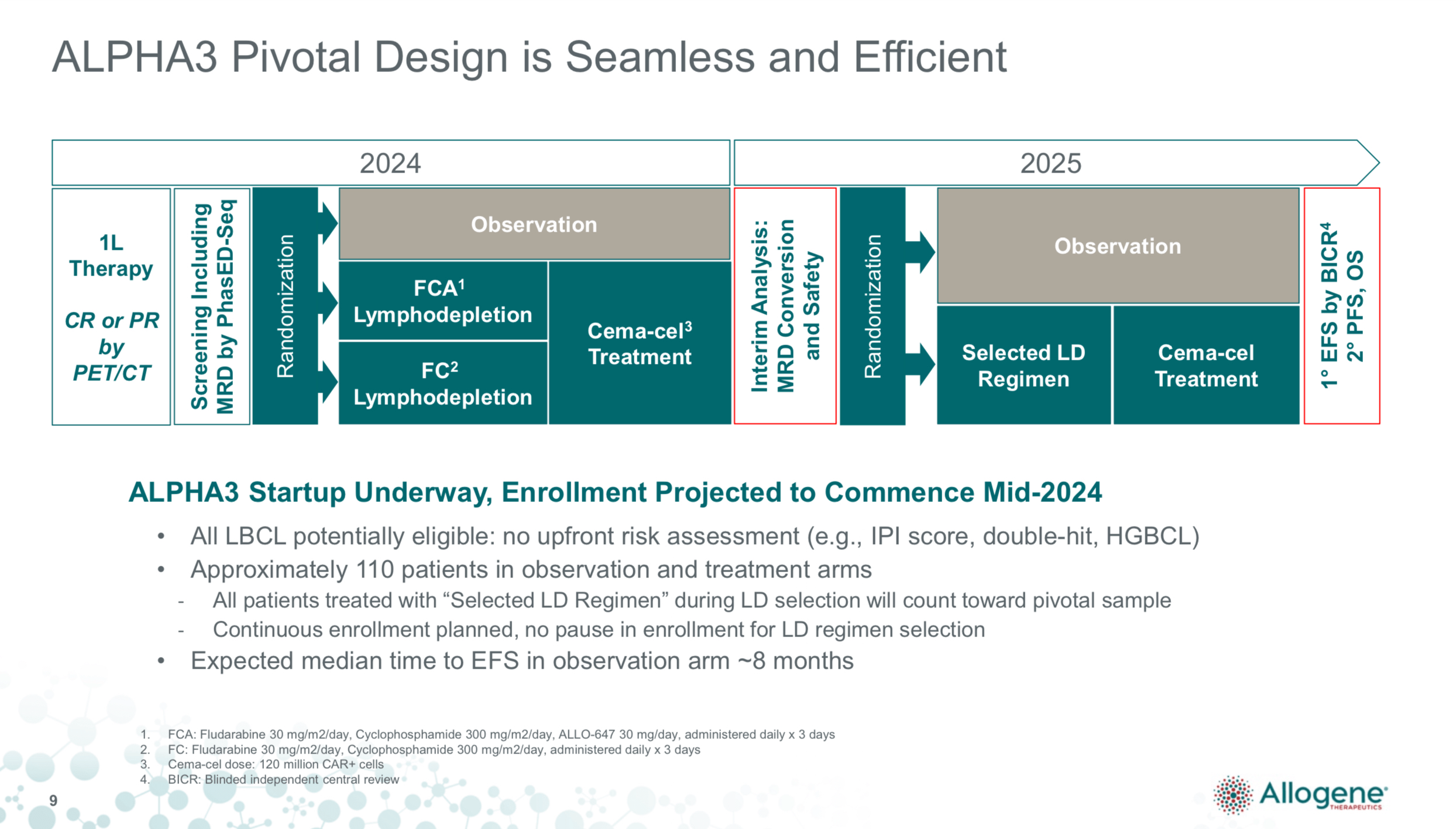 ALPHA3 Pivotal Design is Seamless and Efficient

2024

2025

1L Therapy

CR or PR by PET/CT

Screening Including MRD by PhasED-Seq

Randomization

Observation

FCA$^1$ Lymphodepletion

FC$^2$ Lymphodepletion

Cema-cel$^3$ Treatment

Interim Analysis: MRD Conversion and Safety

Randomization

Observation

Selected LD Regimen

Cema-cel Treatment

1° EFS by BICR$^4$ 2° PFS, OS

ALPHA3 Startup Underway, Enrollment Projected to Commence Mid-2024

• All LBCL potentially eligible: no upfront risk assessment (e.g., IPI score, double-hit, HGBCL)
• Approximately 110 patients in observation and treatment arms
- All patients treated with “Selected LD Regimen” during LD selection will count toward pivotal sample
- Continuous enrollment planned, no pause in enrollment for LD regimen selection
• Expected median time to EFS in observation arm ~8 months

1. FCA: Fludarabine 30 mg/m2/day, Cyclophosphamide 300 mg/m2/day, ALLO-647 30 mg/day, administered daily x 3 days
2. FC: Fludarabine 30 mg/m2/day, Cyclophosphamide 300 mg/m2/day, administered daily x 3 days
3. Cema-cel dose: 120 million CAR+ cells
4. BICR: Blinded independent central review

9

Allogene THERAPEUTICS